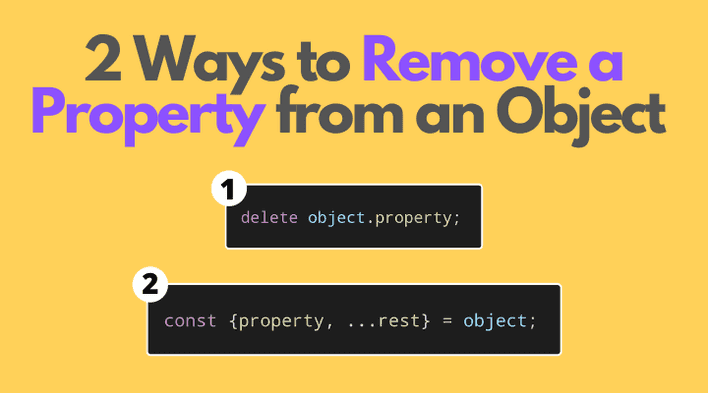 2 Ways to Remove a Property from an Object

1

delete object.property;

2

const {property, ...rest} = object;